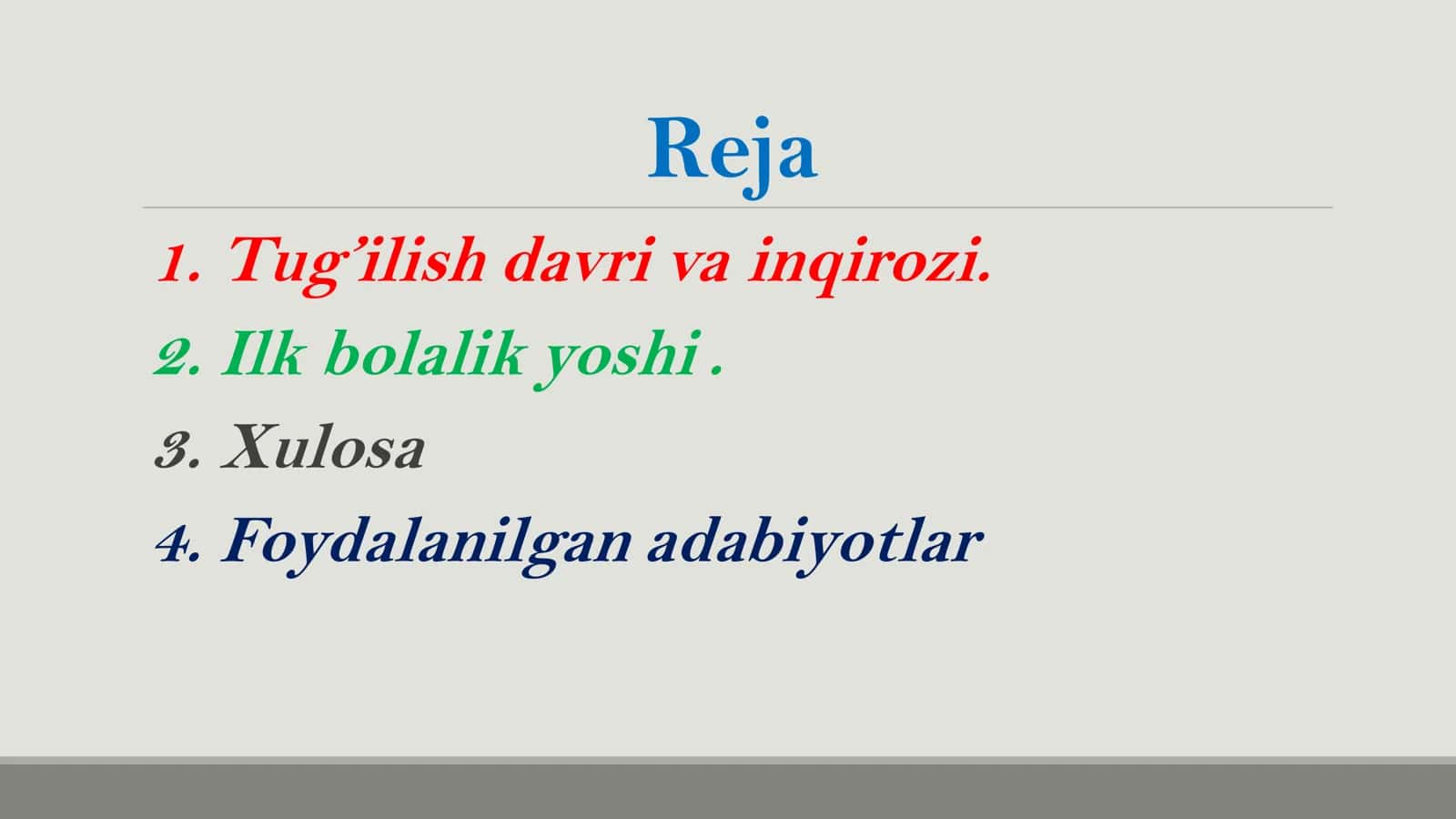 Reja

1. Tug’ilish davri va inqirozi.
2. Ilk bolalik yoshi .
3. Xulosa
4. Foydalanilgan adabiyotlar